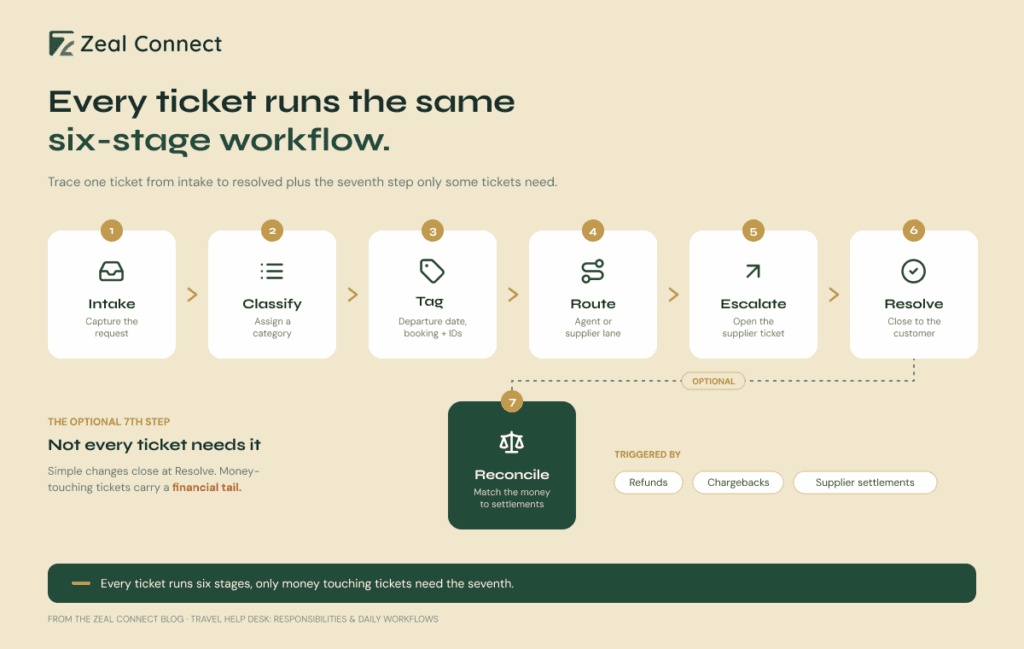 Zeal Connect

Every ticket runs the same six-stage workflow.

Trace one ticket from intake to resolved plus the seventh step only some tickets need.

1
Intake
Capture the request

2
Classify
Assign a category

3
Tag
Departure date, booking + IDs

4
Route
Agent or supplier lane

5
Escalate
Open the supplier ticket

6
Resolve
Close to the customer

OPTIONAL

THE OPTIONAL 7TH STEP
Not every ticket needs it
Simple changes close at Resolve. Money-touching tickets carry a financial tail.

7
Reconcile
Match the money to settlements

TRIGGERED BY
Refunds
Chargebacks
Supplier settlements

Every ticket runs six stages, only money touching tickets need the seventh.

FROM THE ZEAL CONNECT BLOG · TRAVEL HELP DESK: RESPONSIBILITIES & DAILY WORKFLOWS